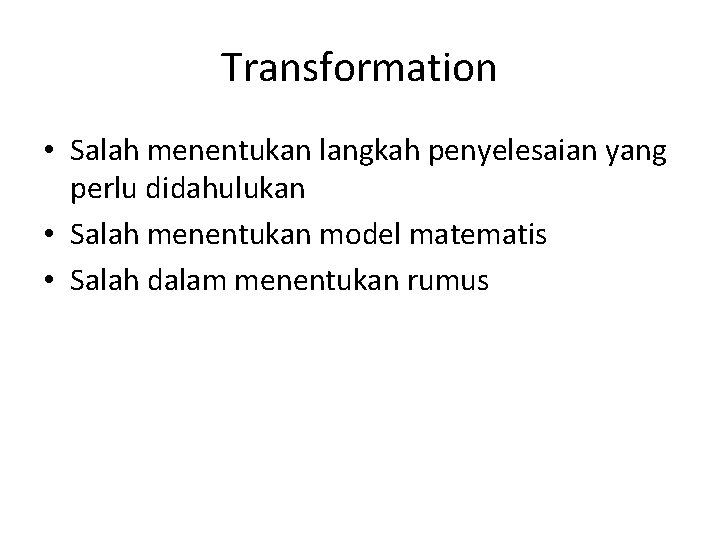 Transformation

• Salah menentukan langkah penyelesaian yang perlu didahulukan
• Salah menentukan model matematis
• Salah dalam menentukan rumus